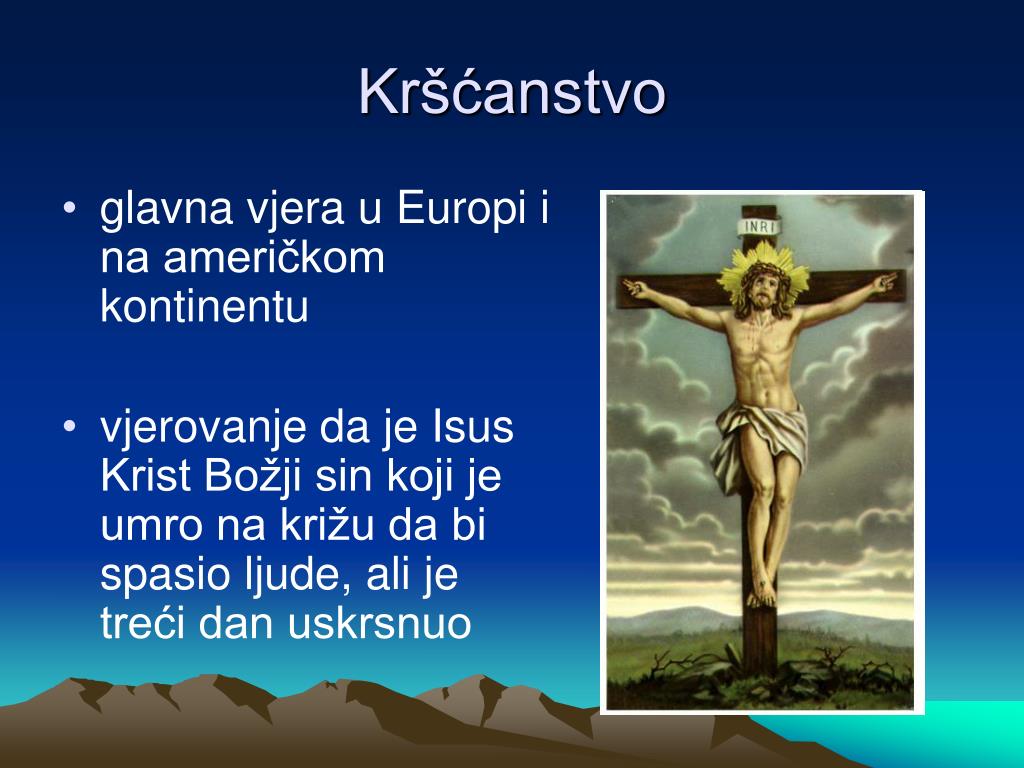 Kršćanstvo

• glavna vjera u Europi i na američkom kontinentu

• vjerovanje da je Isus Krist Božji sin koji je umro na križu da bi spasio ljude, ali je treći dan uskrsnuo

INRI